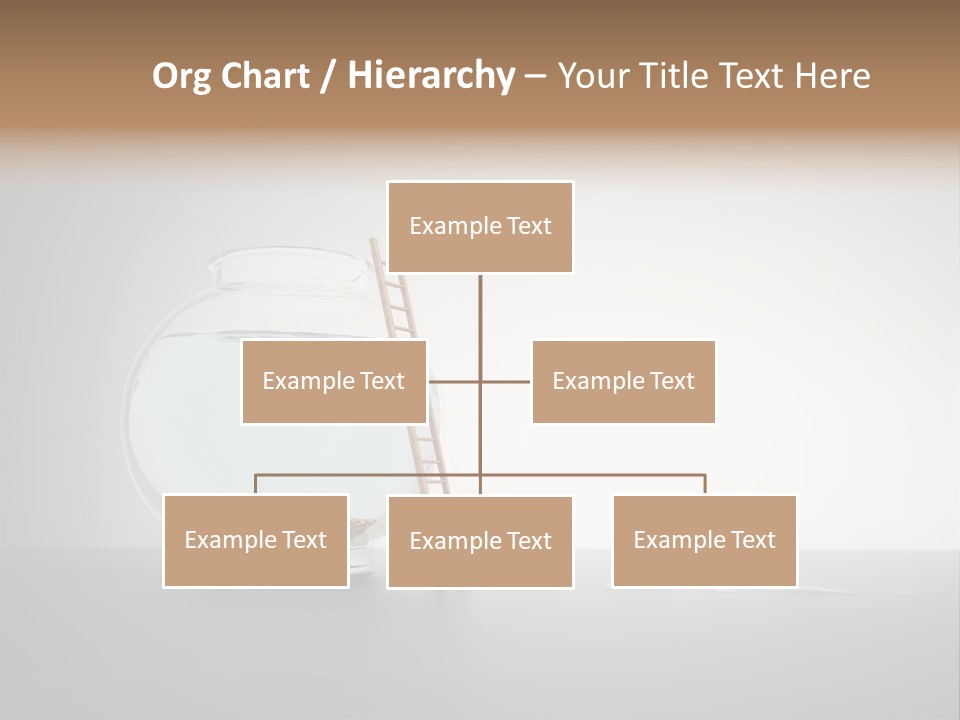 Org Chart / Hierarchy – Your Title Text Here

Example Text

Example Text

Example Text

Example Text

Example Text

Example Text